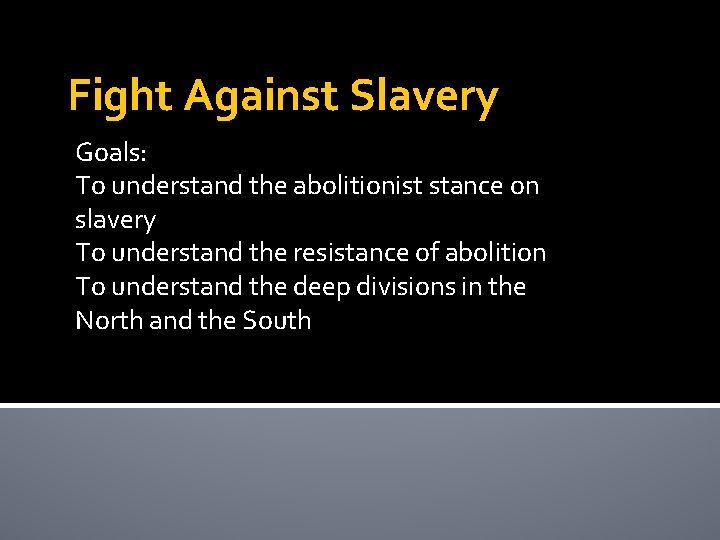 Fight Against Slavery

Goals:
To understand the abolitionist stance on slavery
To understand the resistance of abolition
To understand the deep divisions in the North and the South